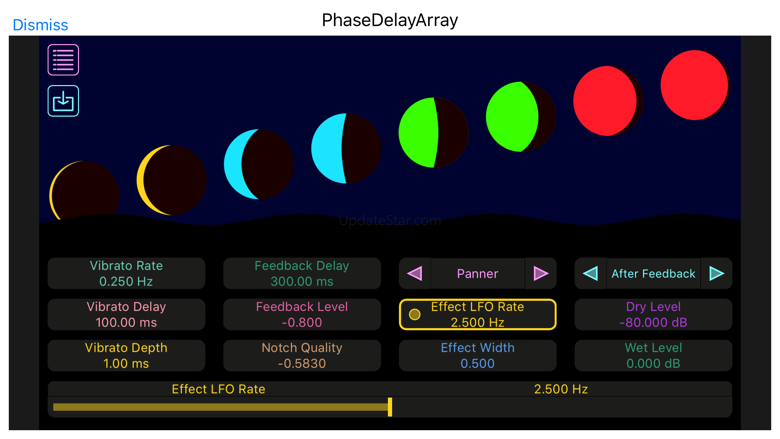 Dismiss

PhaseDelayArray

UpdateStar.com

Vibrato Rate
0.250 Hz

Feedback Delay
300.00 ms

Panner

After Feedback

Vibrato Delay
100.00 ms

Feedback Level
-0.800

Effect LFO Rate
2.500 Hz

Dry Level
-80.000 dB

Vibrato Depth
1.00 ms

Notch Quality
-0.5830

Effect Width
0.500

Wet Level
0.000 dB

Effect LFO Rate

2.500 Hz